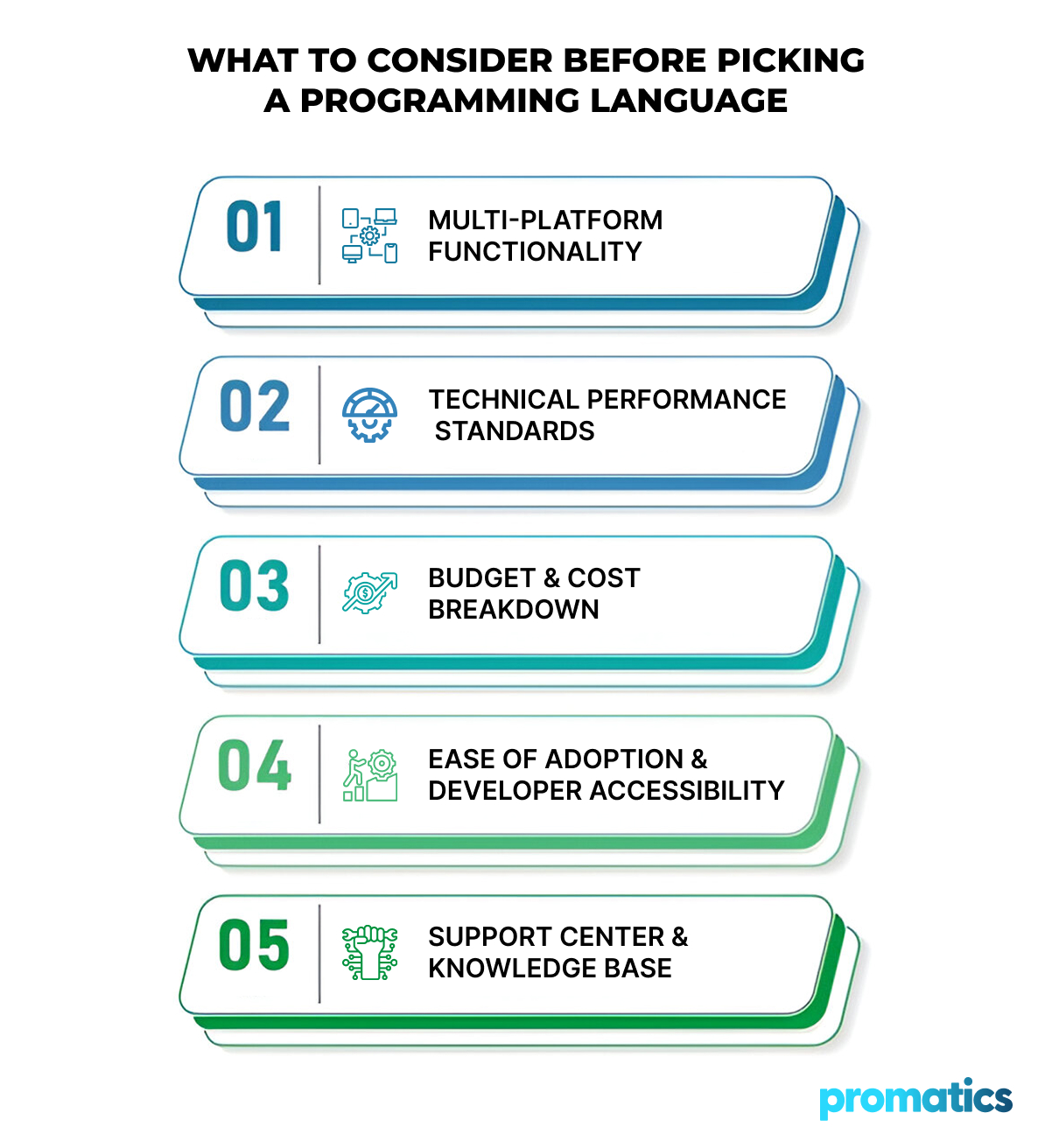 WHAT TO CONSIDER BEFORE PICKING A PROGRAMMING LANGUAGE

01 MULTI-PLATFORM FUNCTIONALITY

02 TECHNICAL PERFORMANCE STANDARDS

03 BUDGET & COST BREAKDOWN

04 EASE OF ADOPTION & DEVELOPER ACCESSIBILITY

05 SUPPORT CENTER & KNOWLEDGE BASE

promatics